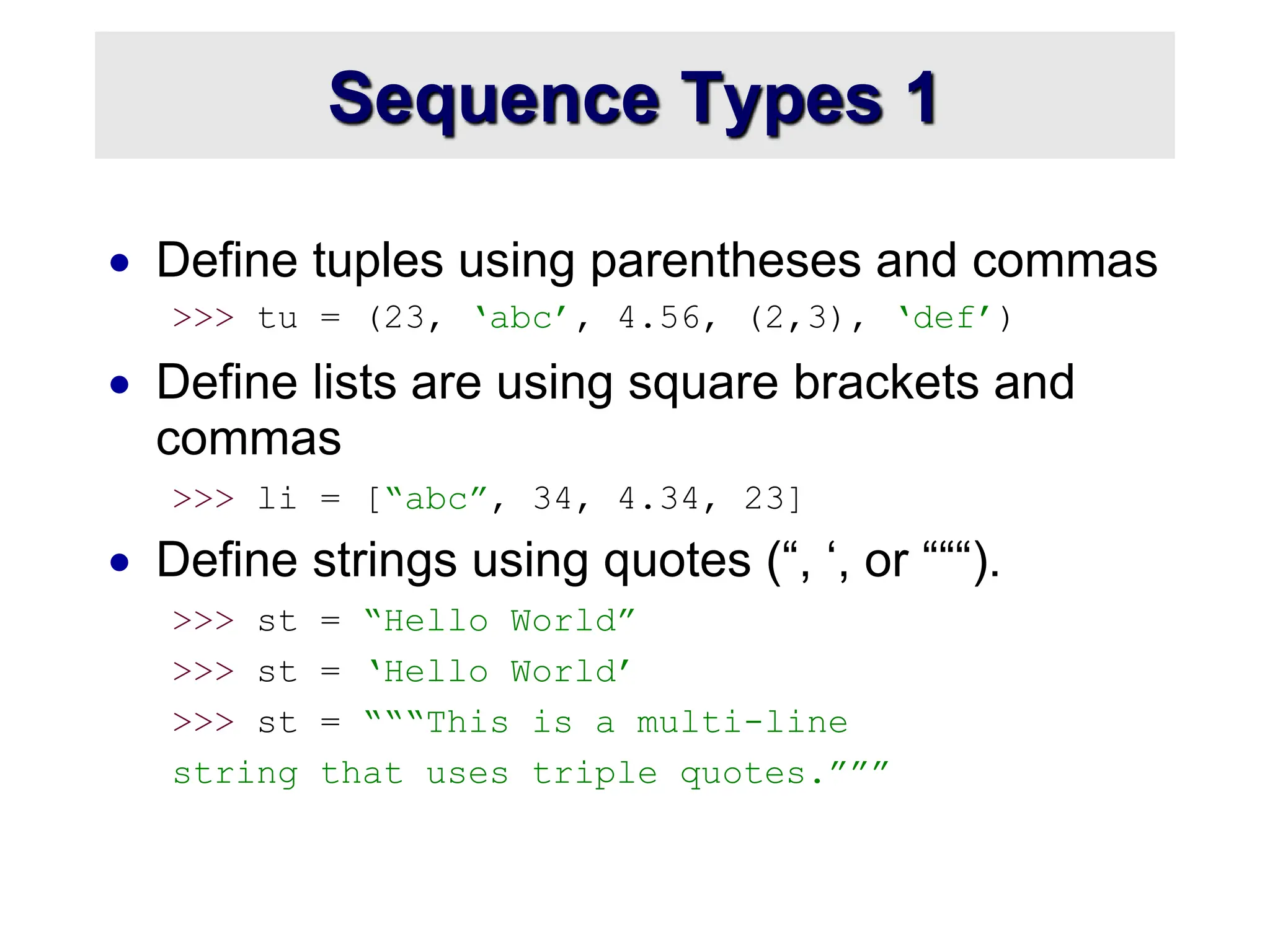 Sequence Types 1

• Define tuples using parentheses and commas

>>> tu = (23, ‘abc’, 4.56, (2,3), ‘def’)

• Define lists are using square brackets and commas

>>> li = [“abc”, 34, 4.34, 23]

• Define strings using quotes (“, ‘, or “““).

>>> st = “Hello World”

>>> st = ‘Hello World’

>>> st = “““This is a multi-line string that uses triple quotes.”””